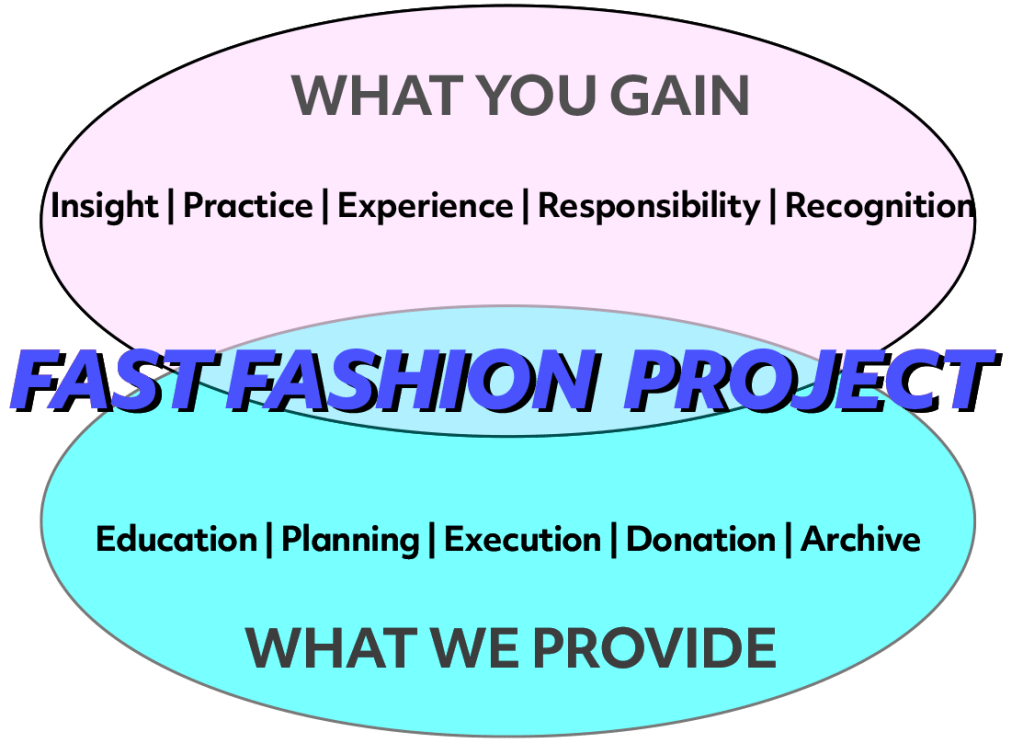 WHAT YOU GAIN

Insight | Practice | Experience | Responsibility | Recognition

FAST FASHION PROJECT

Education | Planning | Execution | Donation | Archive

WHAT WE PROVIDE